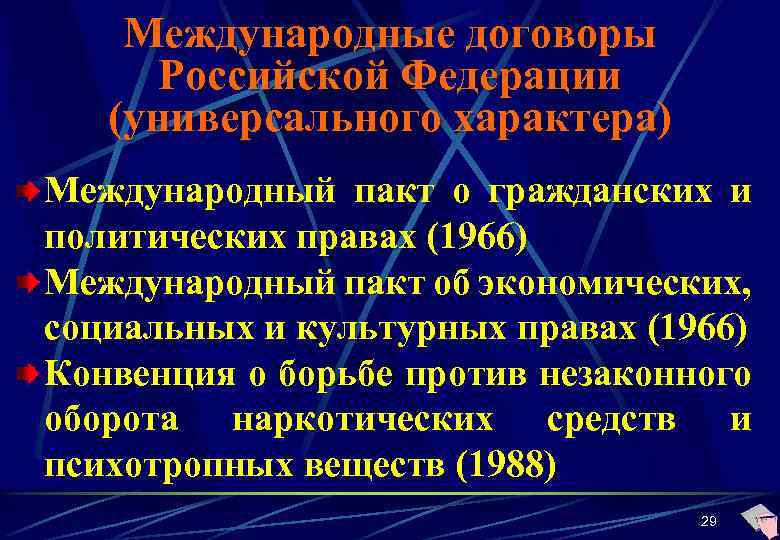 Международные договоры Российской Федерации (универсального характера)

Международный пакт о гражданских и политических правах (1966)
Международный пакт об экономических, социальных и культурных правах (1966)
Конвенция о борьбе против незаконного оборота наркотических средств и психотропных веществ (1988)

29